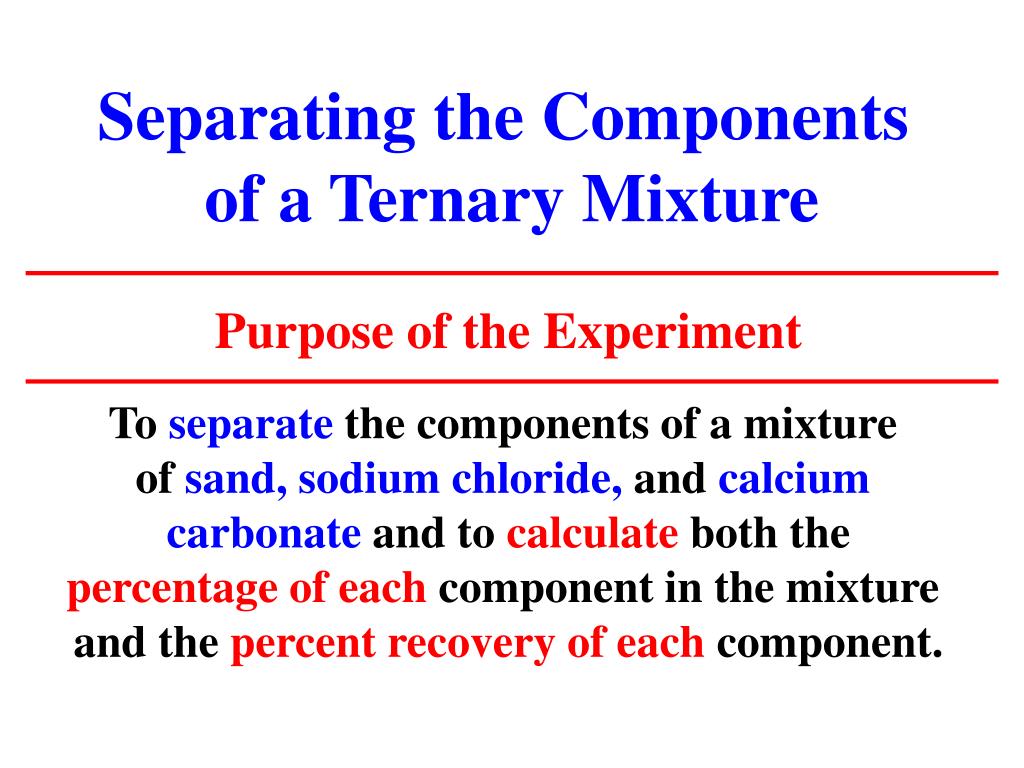 Separating the Components of a Ternary Mixture

Purpose of the Experiment

To separate the components of a mixture of sand, sodium chloride, and calcium carbonate and to calculate both the percentage of each component in the mixture and the percent recovery of each component.